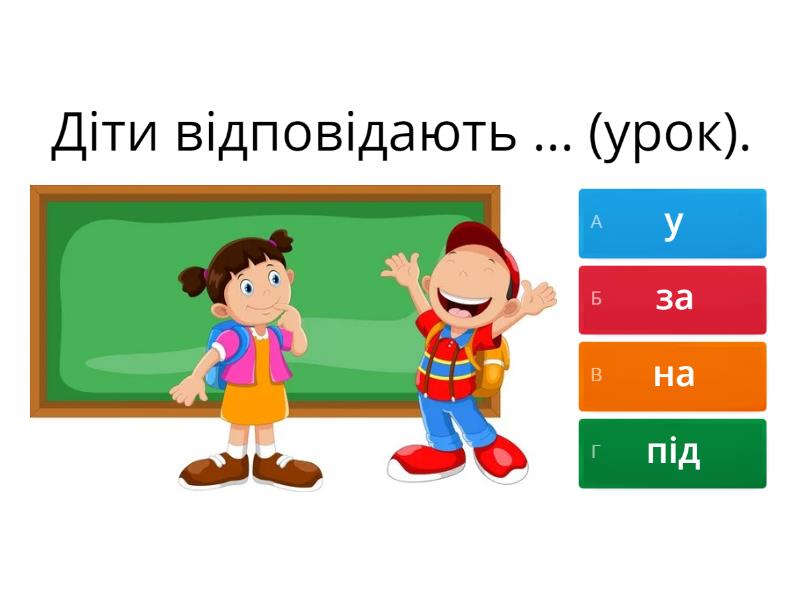 Діти відповідають ... (урок).

А у
Б за
В на
Г під